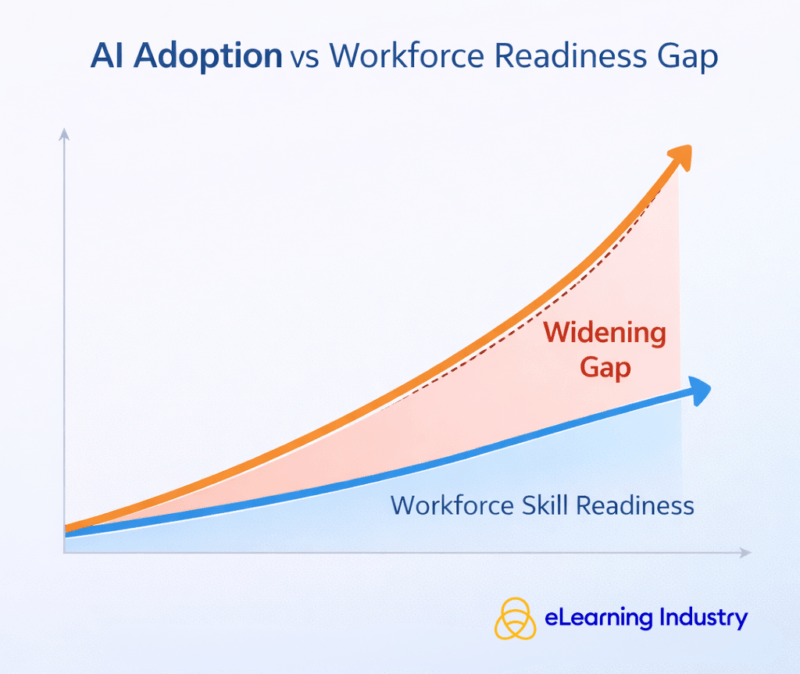 AI Adoption vs Workforce Readiness Gap

Widening Gap

Workforce Skill Readiness

eLearning Industry